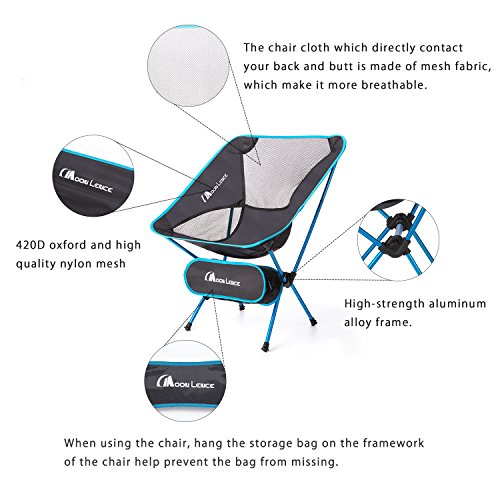 The chair cloth which directly contact your back and butt is made of mesh fabric, which make it more breathable.

Moon Lence

Moon Lence

420D oxford and high quality nylon mesh

Moon Lence

High-strength aluminum alloy frame.

Moon Lence

When using the chair, hang the storage bag on the framework of the chair help prevent the bag from missing.